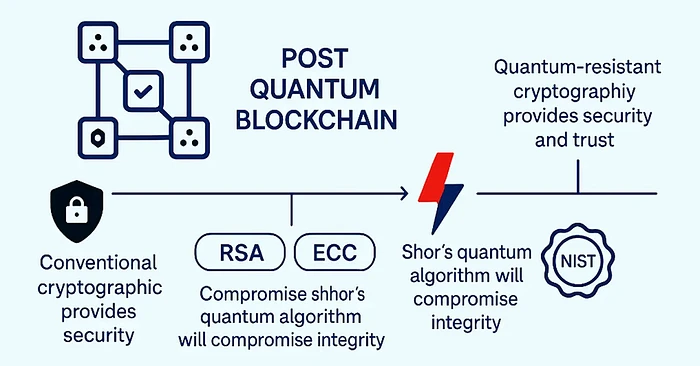 POST QUANTUM BLOCKCHAIN

Quantum-resistant cryptographiy provides security and trust

Conventional cryptographic provides security

RSA

ECC

Compromise shhor's quantum algorithm will compromise integrity

Shor's quantum algorithm will compromise integrity

NIST